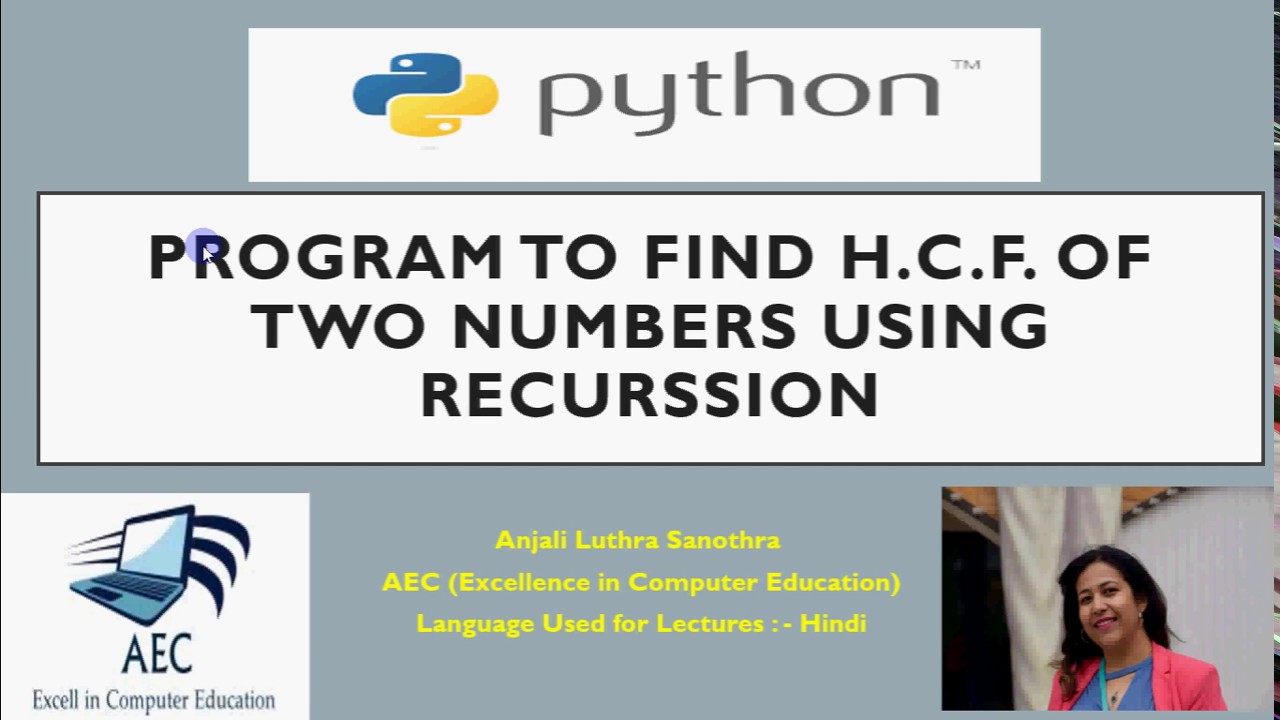 python™

PROGRAM TO FIND H.C.F. OF TWO NUMBERS USING RECURSSION

AEC
Excell in Computer Education

Anjali Luthra Sanothra
AEC (Excellence in Computer Education)
Language Used for Lectures :- Hindi